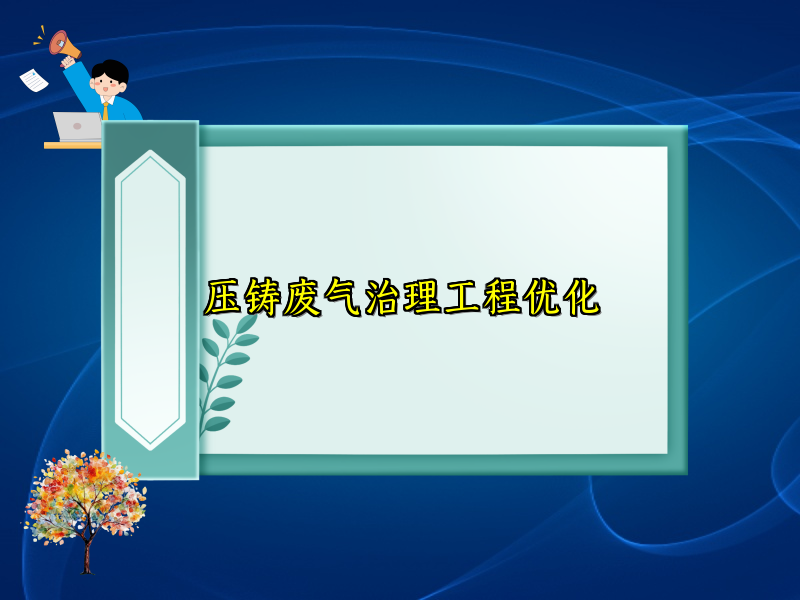 压铸废气治理工程优化